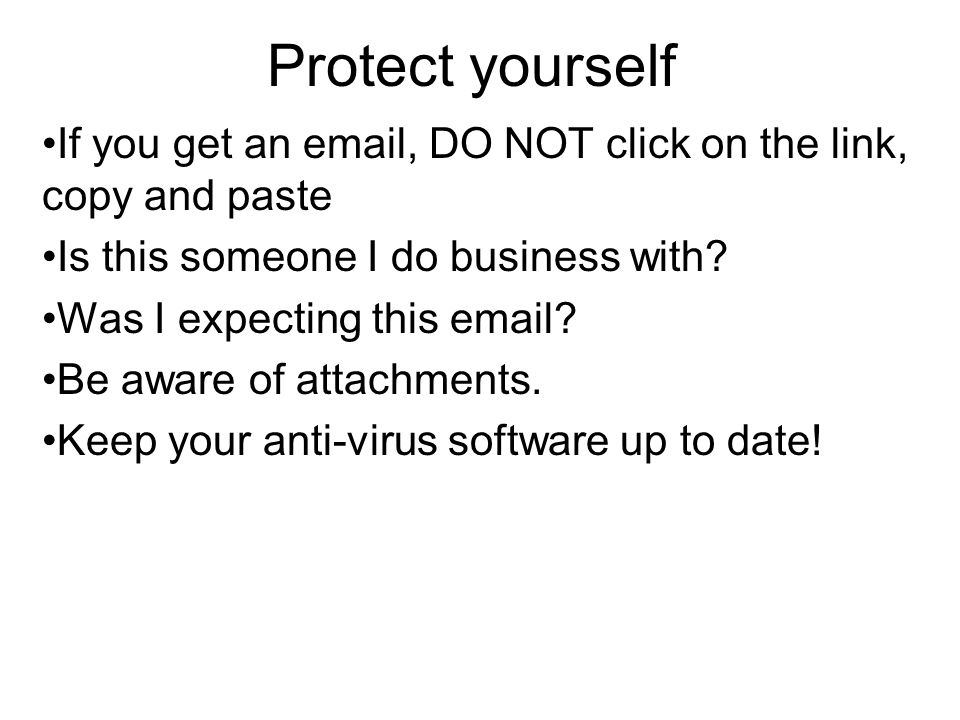 Protect yourself

•If you get an email, DO NOT click on the link, copy and paste

•Is this someone I do business with?

•Was I expecting this email?

•Be aware of attachments.

•Keep your anti-virus software up to date!